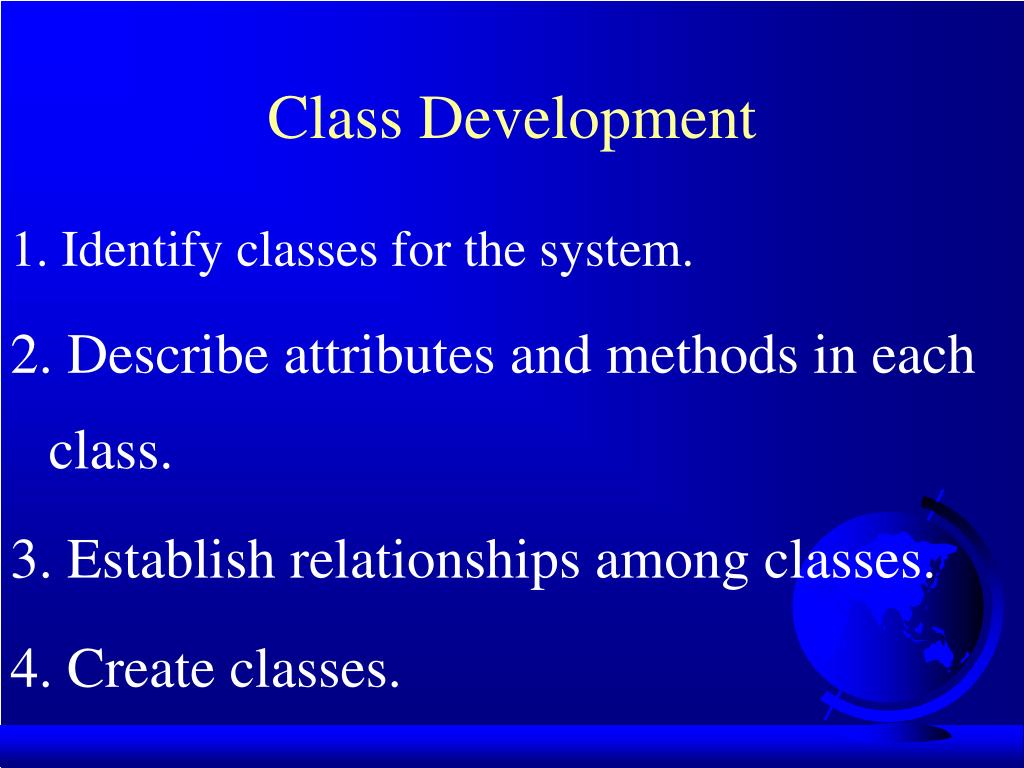 Class Development

1. Identify classes for the system.

2. Describe attributes and methods in each class.

3. Establish relationships among classes.

4. Create classes.